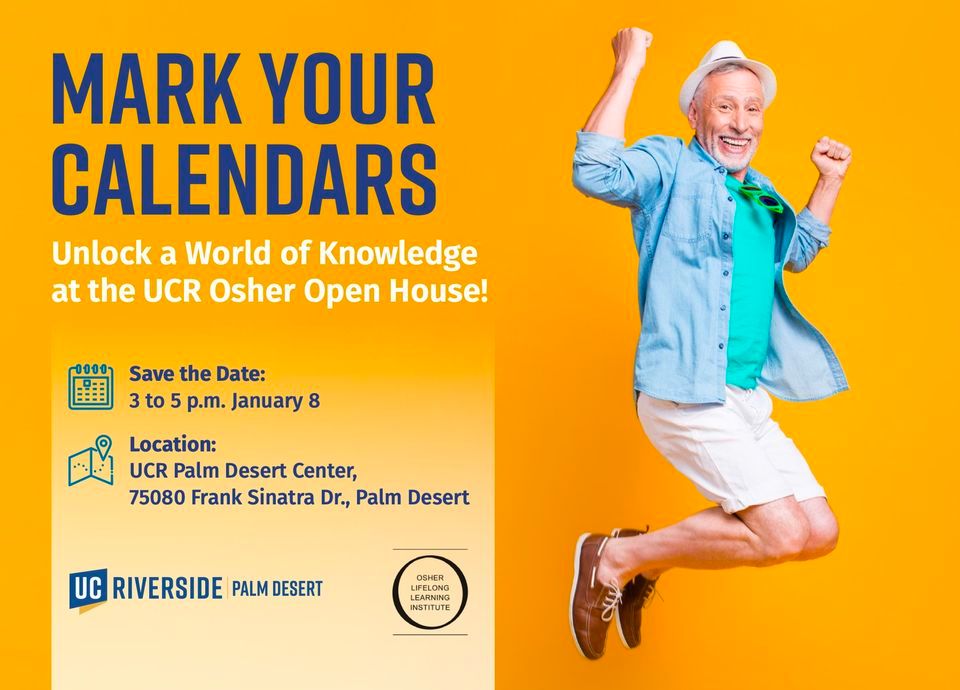 MARK YOUR CALENDARS

Unlock a World of Knowledge at the UCR Osher Open House!

Save the Date:
3 to 5 p.m. January 8

Location:
UCR Palm Desert Center,
75080 Frank Sinatra Dr., Palm Desert

UC RIVERSIDE | PALM DESERT

OSHER LIFELONG LEARNING INSTITUTE